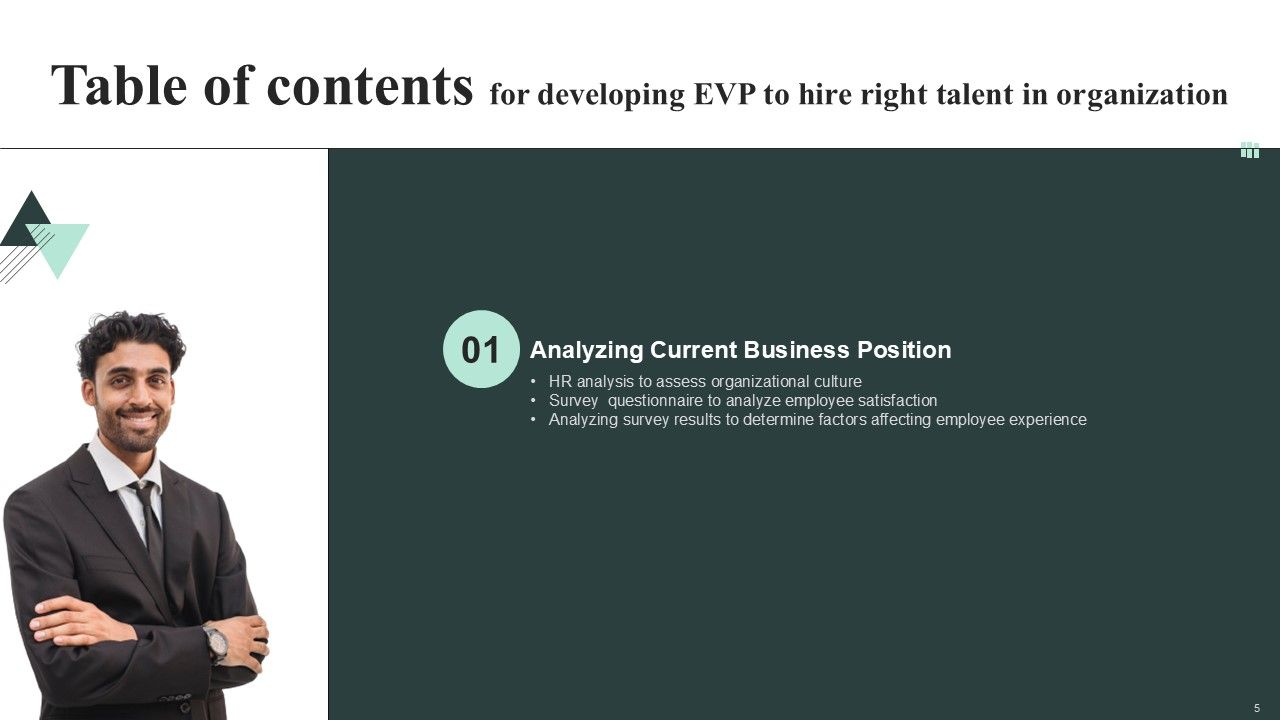 Table of contents for developing EVP to hire right talent in organization

01

Analyzing Current Business Position

• HR analysis to assess organizational culture
• Survey  questionnaire to analyze employee satisfaction
• Analyzing survey results to determine factors affecting employee experience

5